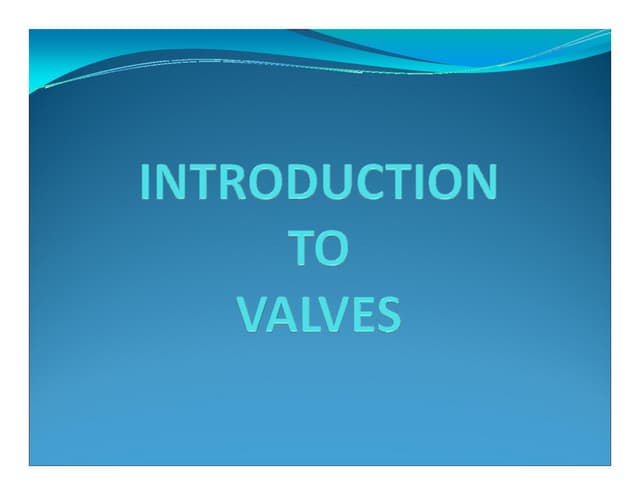 INTRODUCTION
TO
VALVES